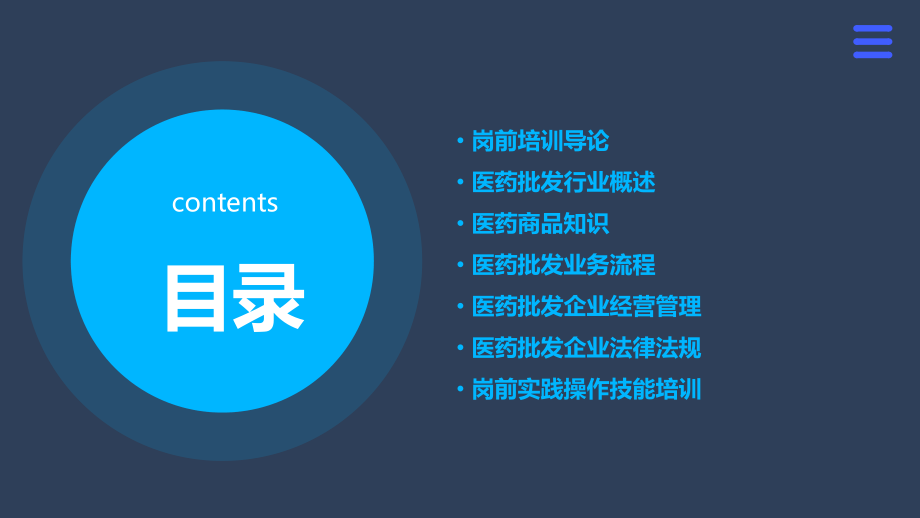 contents

目录

• 岗前培训导论
• 医药批发行业概述
• 医药商品知识
• 医药批发业务流程
• 医药批发企业经营管理
• 医药批发企业法律法规
• 岗前实践操作技能培训